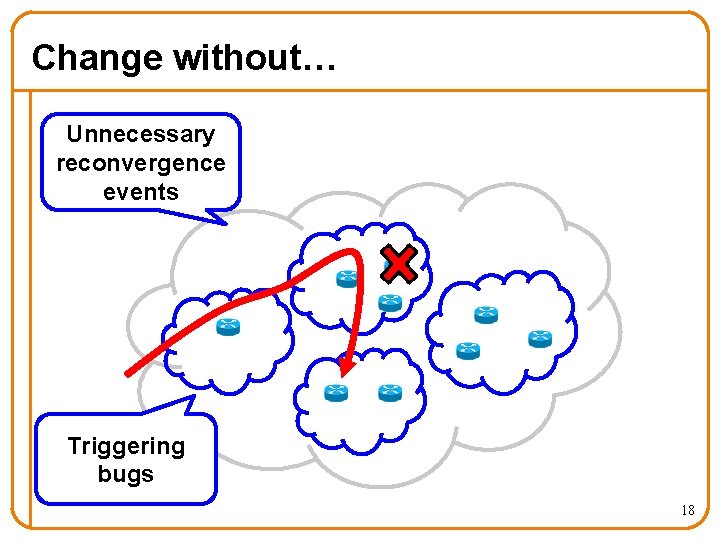 Change without…

Unnecessary reconvergence events

Triggering bugs

18